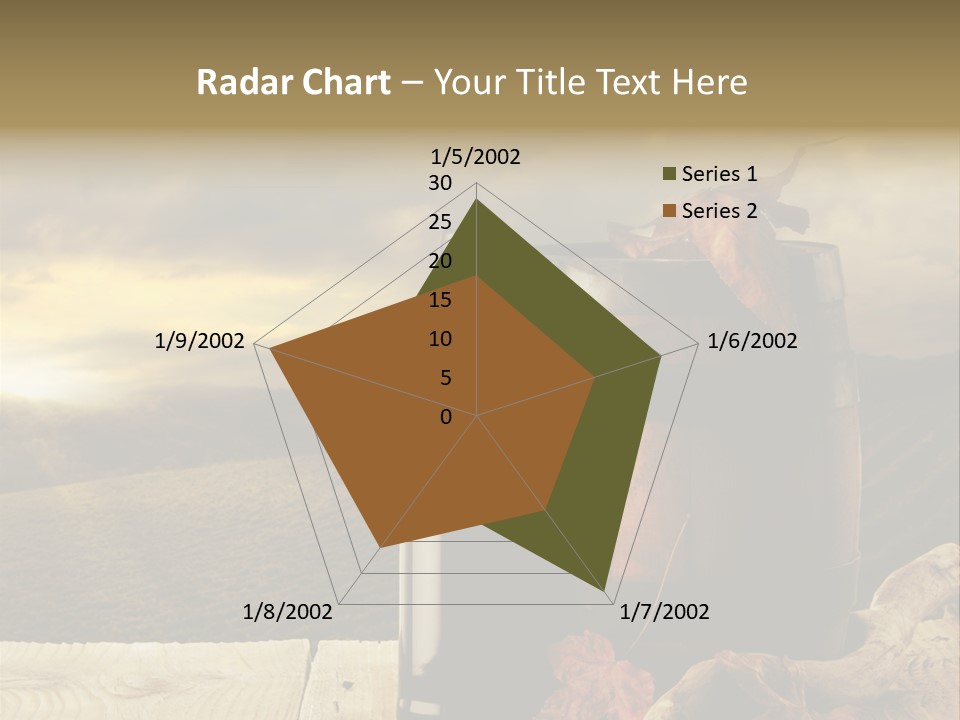 Radar Chart – Your Title Text Here

1/5/2002
30
25
20
15
10
5
0
1/6/2002
1/7/2002
1/8/2002
1/9/2002

Series 1
Series 2